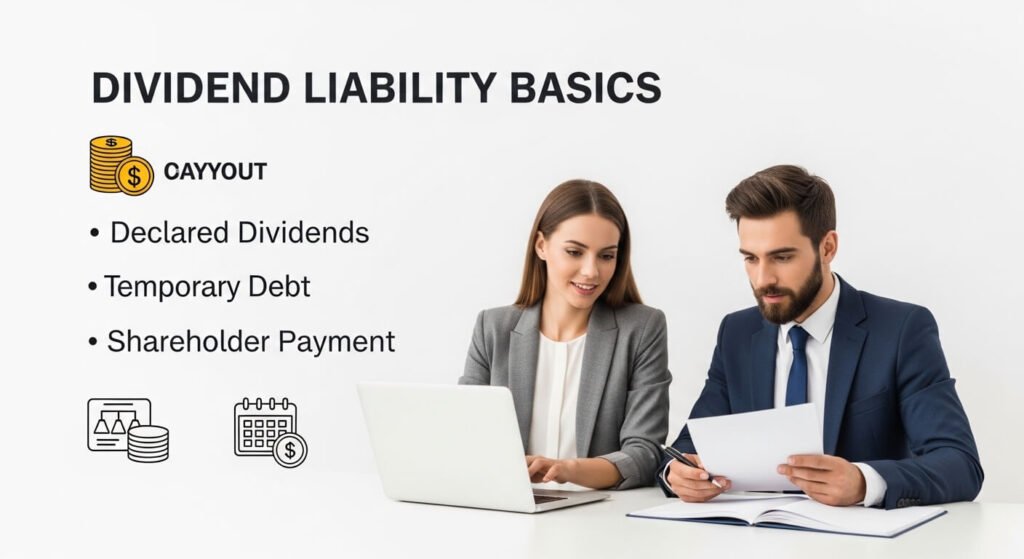 DIVIDEND LIABILITY BASICS

CAYYOUT

• Declared Dividends

• Temporary Debt

• Shareholder Payment